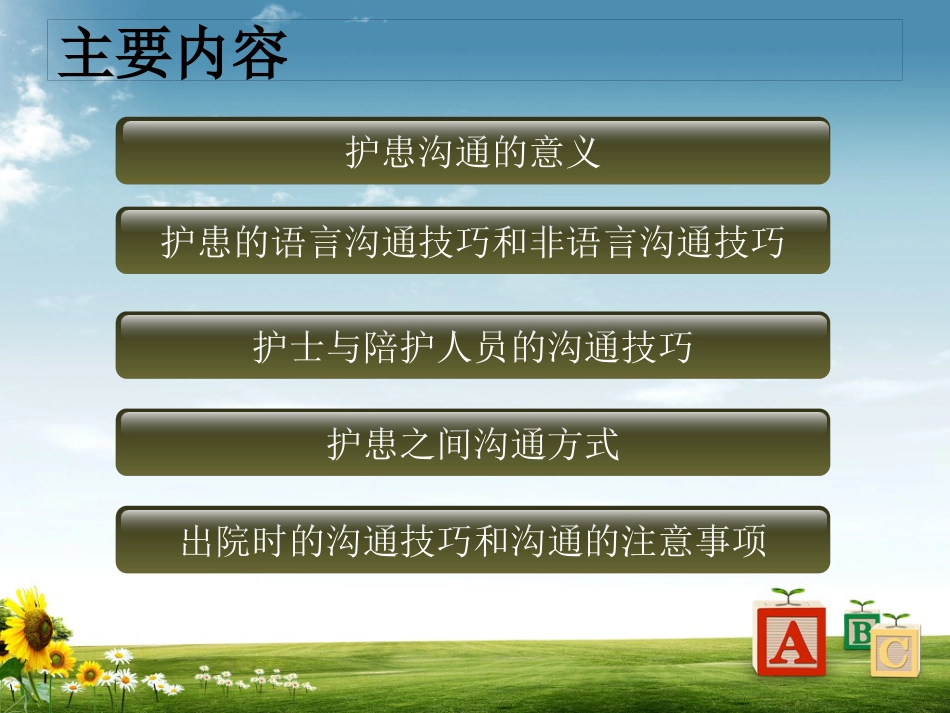 主要内容

护患沟通的意义

护患的语言沟通技巧和非语言沟通技巧

护士与陪护人员的沟通技巧

护患之间沟通方式

出院时的沟通技巧和沟通的注意事项

A B C